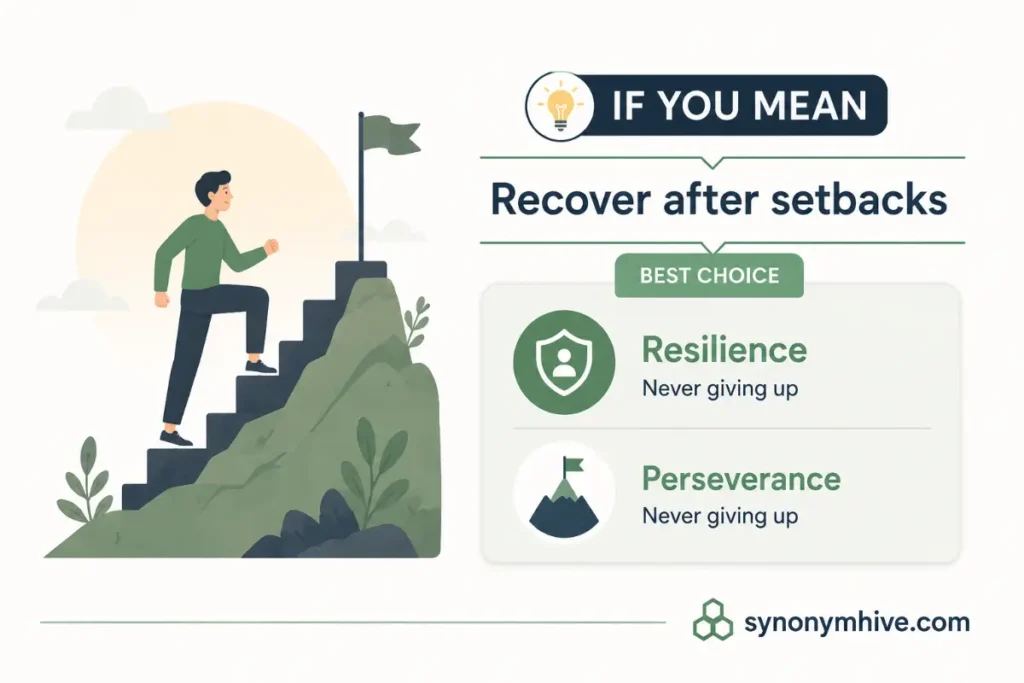 IF YOU MEAN

Recover after setbacks

BEST CHOICE

Resilience
Never giving up

Perseverance
Never giving up

synonymhive.com